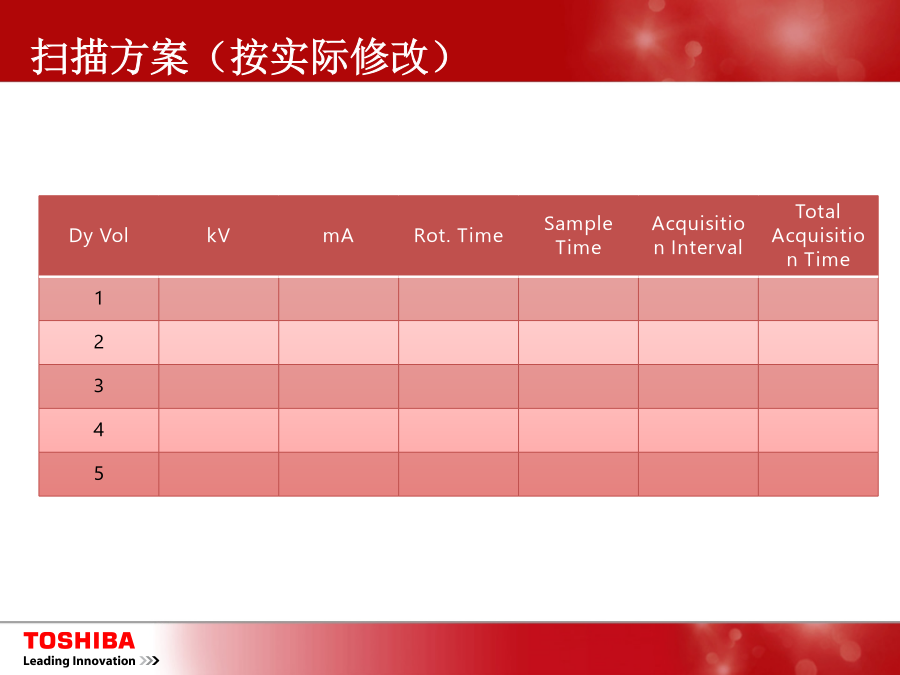 扫描方案（按实际修改）

| Dy Vol | kV | mA | Rot. Time | Sample Time | Acquisition Interval | Total Acquisition Time |
|---|---|---|---|---|---|---|
| 1 | | | | | | |
| 2 | | | | | | |
| 3 | | | | | | |
| 4 | | | | | | |
| 5 | | | | | | |

TOSHIBA
Leading Innovation >>>